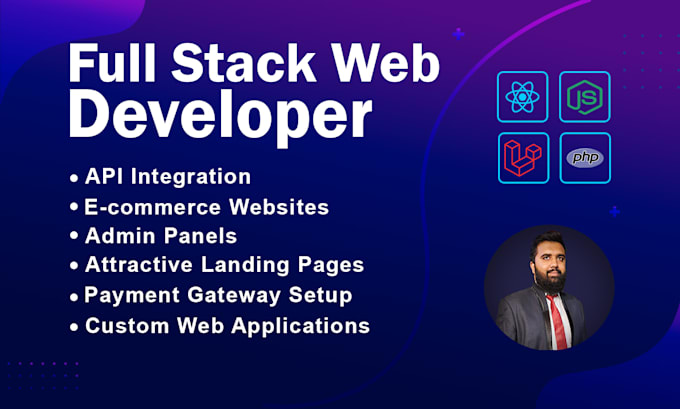 Full Stack Web Developer

• API Integration
• E-commerce Websites
• Admin Panels
• Attractive Landing Pages
• Payment Gateway Setup
• Custom Web Applications

JS

php